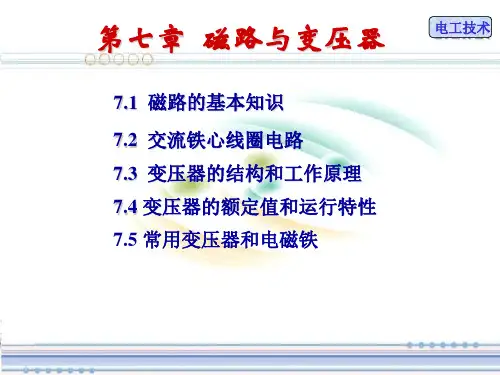 第七章 磁路与变压器

电工技术

7.1 磁路的基本知识

7.2 交流铁心线圈电路

7.3 变压器的结构和工作原理

7.4 变压器的额定值和运行特性

7.5 常用变压器和电磁铁